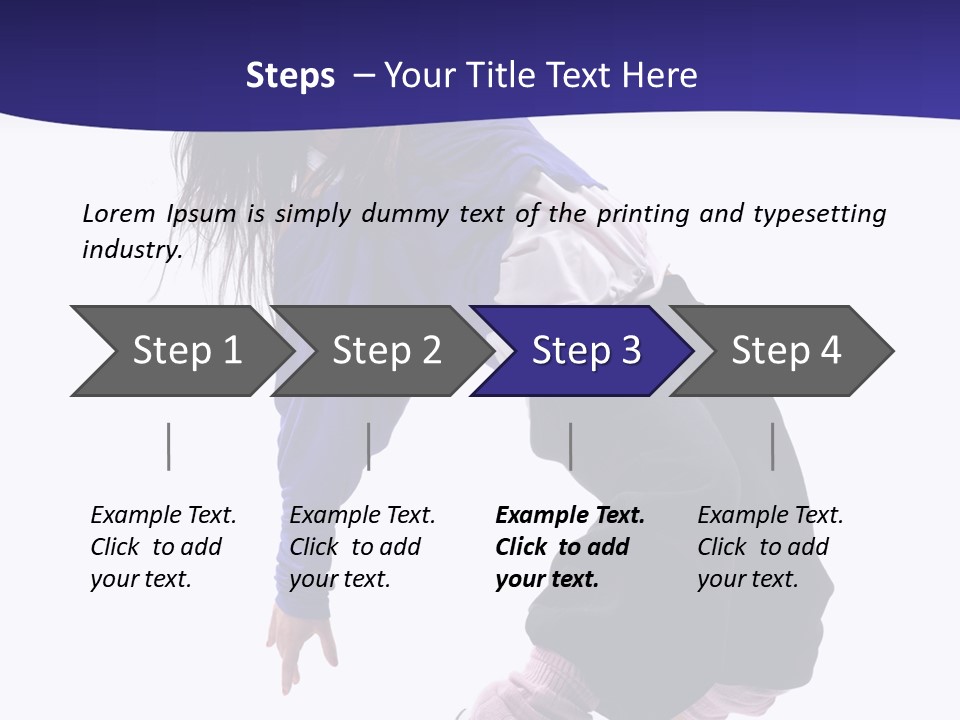 Steps – Your Title Text Here

Lorem Ipsum is simply dummy text of the printing and typesetting industry.

Step 1

Step 2

Step 3

Step 4

Example Text. Click to add your text.

Example Text. Click to add your text.

Example Text. Click to add your text.

Example Text. Click to add your text.